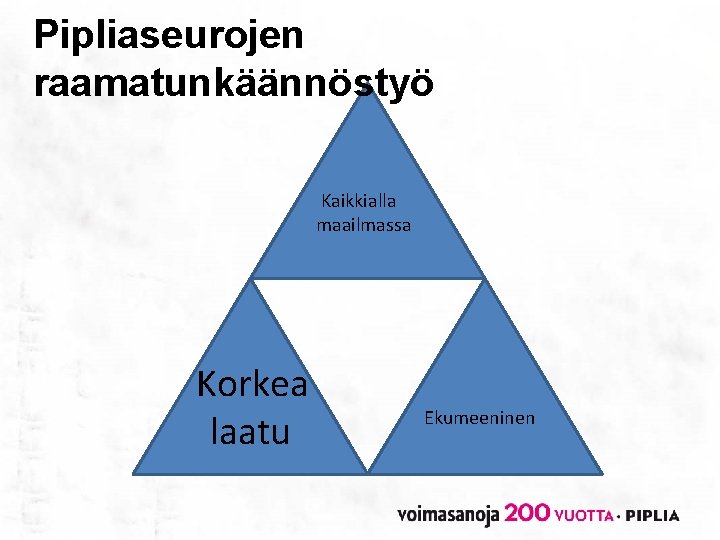 Pipliaseurojen raamatunkäännöstyö

Kaikkialla maailmassa

Korkea laatu

Ekumeeninen

voimasanoja 200 VUOTTA · PIPLIA